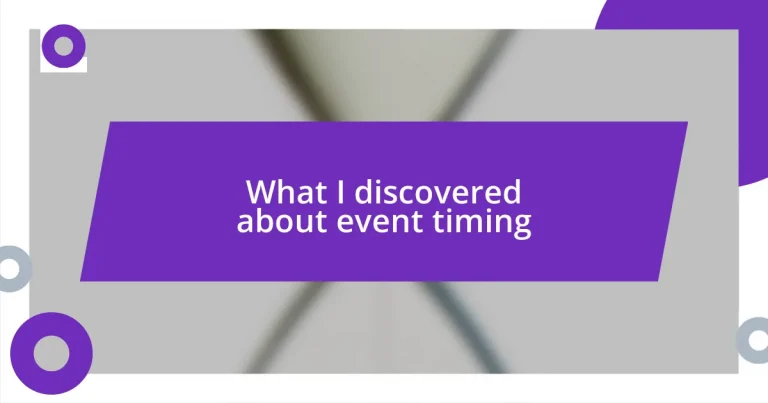 What I discovered about event timing